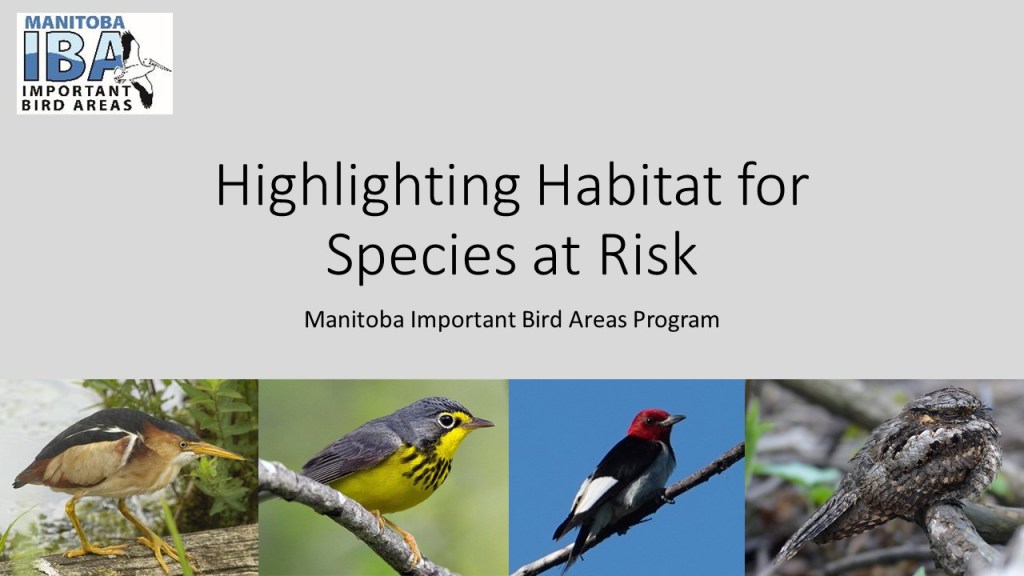 MANITOBA
IBA
IMPORTANT
BIRD AREAS

Highlighting Habitat for Species at Risk

Manitoba Important Bird Areas Program